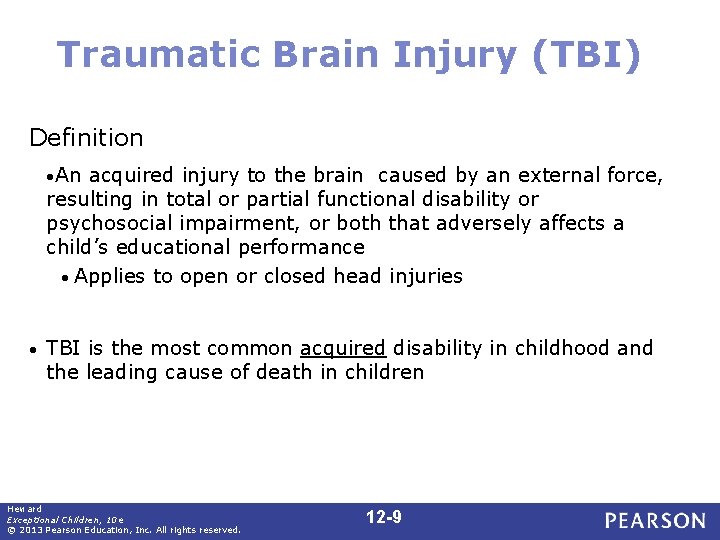 Traumatic Brain Injury (TBI)

Definition

•An acquired injury to the brain caused by an external force, resulting in total or partial functional disability or psychosocial impairment, or both that adversely affects a child's educational performance

• Applies to open or closed head injuries

• TBI is the most common acquired disability in childhood and the leading cause of death in children

Heward
Exceptional Children, 10e
© 2013 Pearson Education, Inc. All rights reserved.

12-9

PEARSON